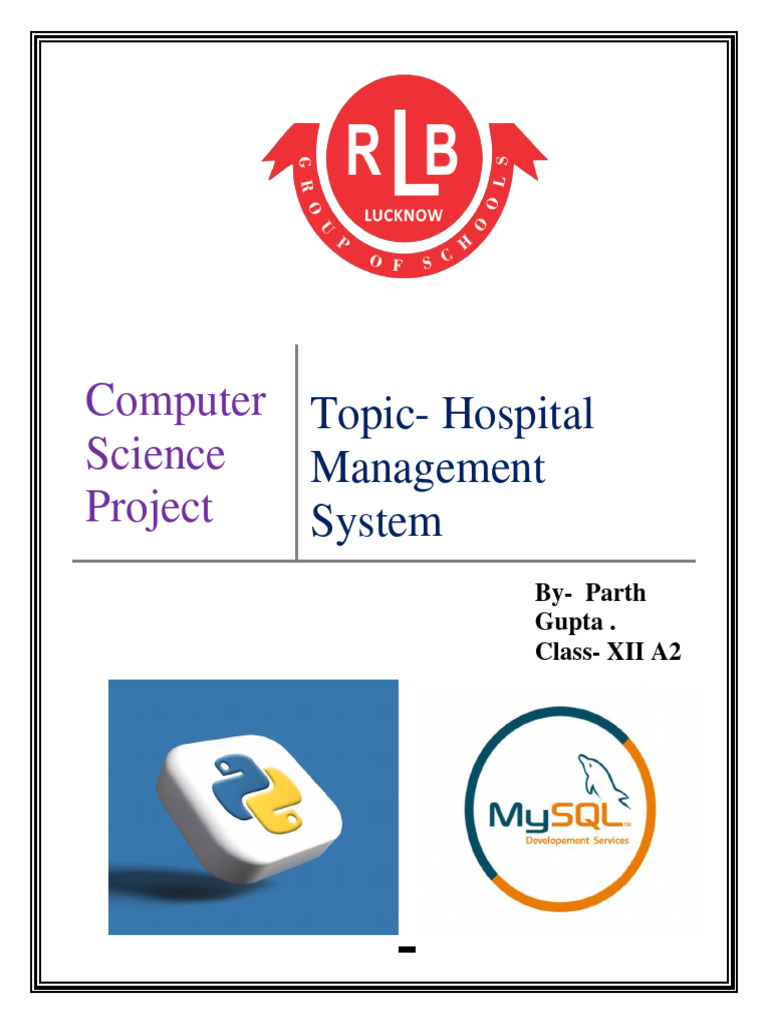 RLB
LUCKNOW
GROUP OF SCHOOLS

Computer Science Project

Topic- Hospital Management System

By- Parth Gupta .
Class- XII A2

MySQL
Developement Services

-